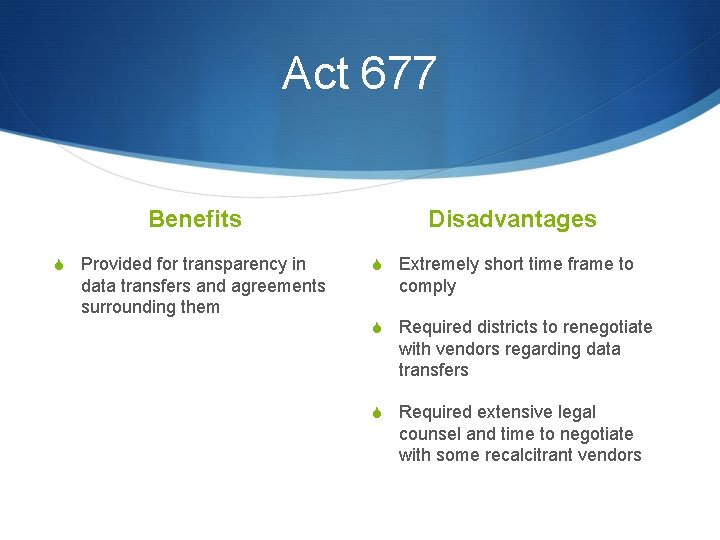 Act 677

Benefits

• Provided for transparency in data transfers and agreements surrounding them

Disadvantages

• Extremely short time frame to comply

• Required districts to renegotiate with vendors regarding data transfers

• Required extensive legal counsel and time to negotiate with some recalcitrant vendors